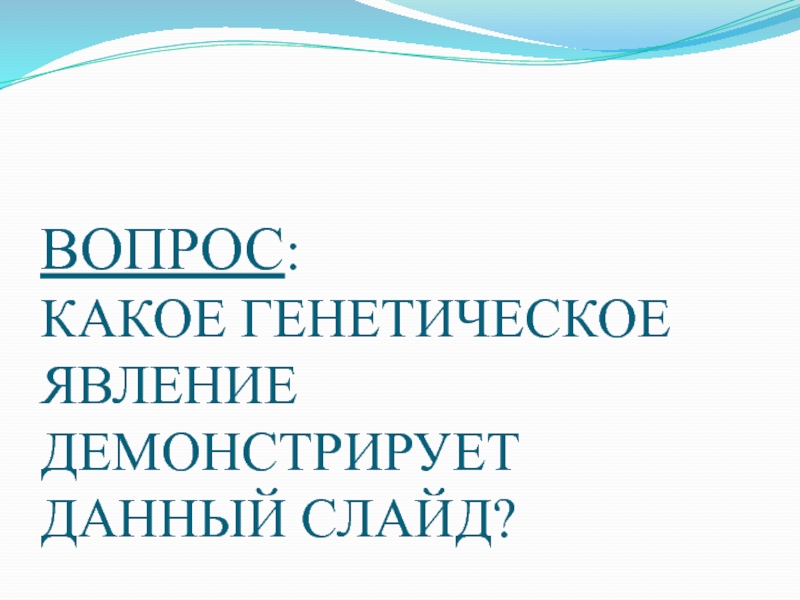 ВОПРОС:
КАКОЕ ГЕНЕТИЧЕСКОЕ ЯВЛЕНИЕ ДЕМОНСТРИРУЕТ ДАННЫЙ СЛАЙД?